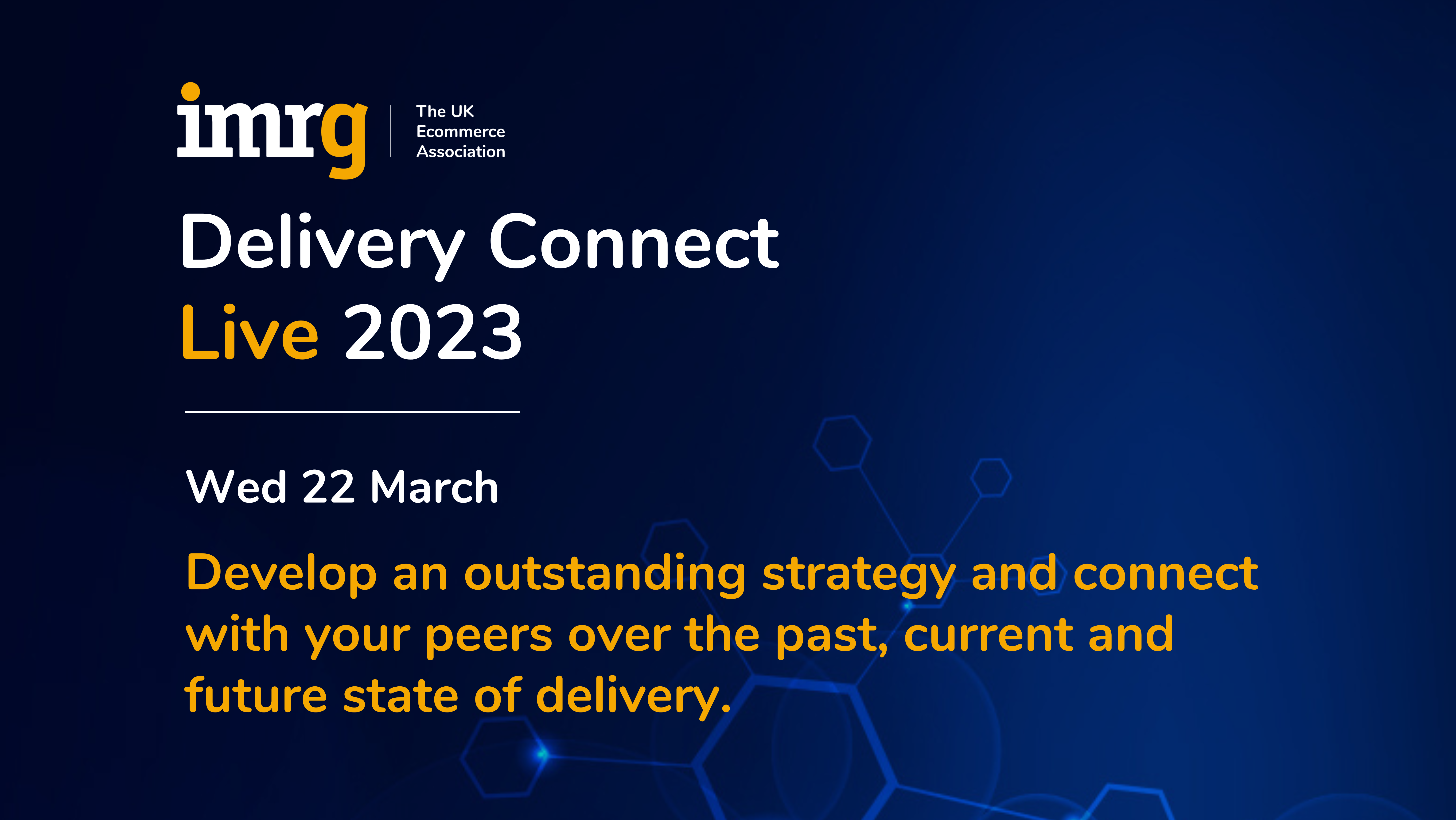 imrg
The UK Ecommerce Association

Delivery Connect Live 2023

Wed 22 March

Develop an outstanding strategy and connect with your peers over the past, current and future state of delivery.